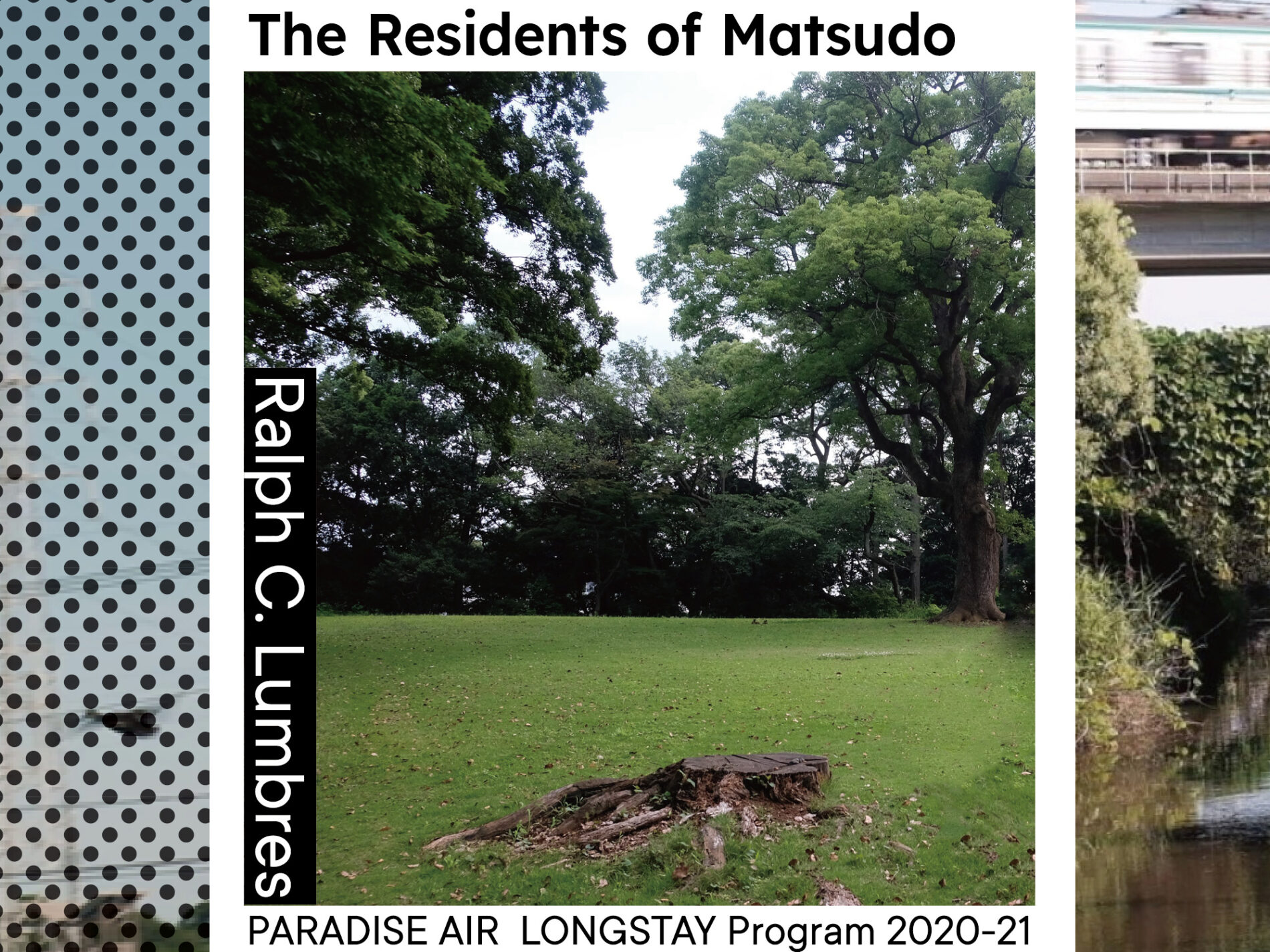 The Residents of Matsudo

Ralph C. Lumbres

PARADISE AIR LONGSTAY Program 2020-21